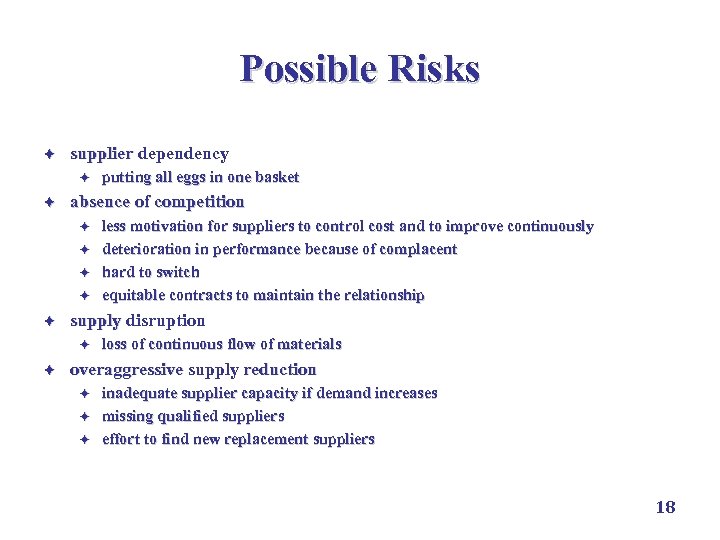 Possible Risks

✦ supplier dependency
  ✦ putting all eggs in one basket
✦ absence of competition
  ✦ less motivation for suppliers to control cost and to improve continuously
  ✦ deterioration in performance because of complacent
  ✦ hard to switch
  ✦ equitable contracts to maintain the relationship
✦ supply disruption
  ✦ loss of continuous flow of materials
✦ overaggressive supply reduction
  ✦ inadequate supplier capacity if demand increases
  ✦ missing qualified suppliers
  ✦ effort to find new replacement suppliers

18